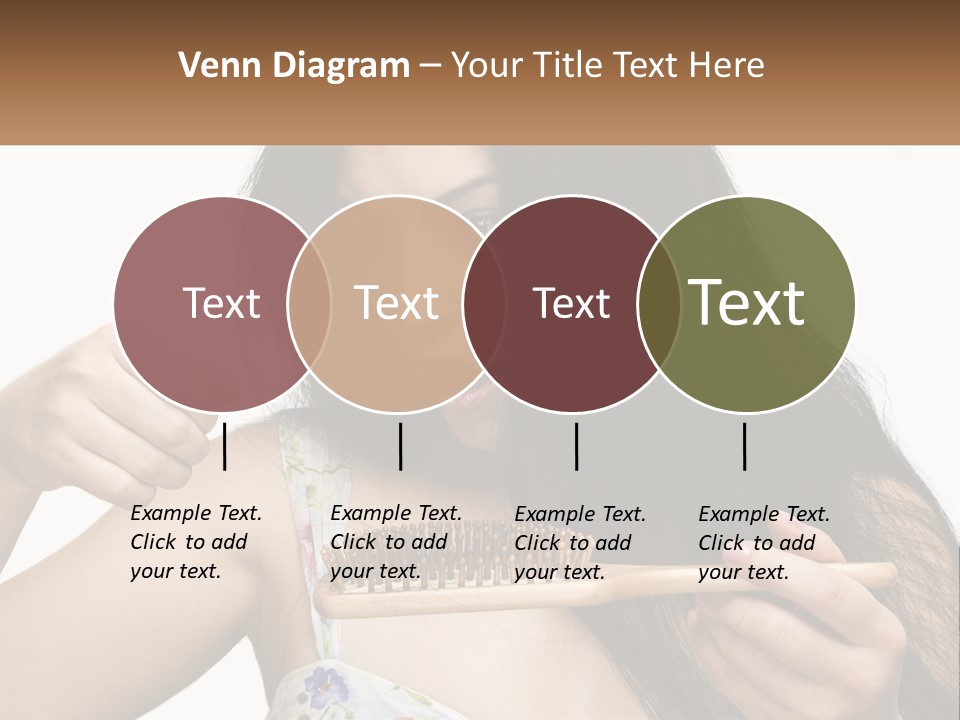 Venn Diagram – Your Title Text Here

Text

Text

Text

Text

Example Text. Click to add your text.

Example Text. Click to add your text.

Example Text. Click to add your text.

Example Text. Click to add your text.